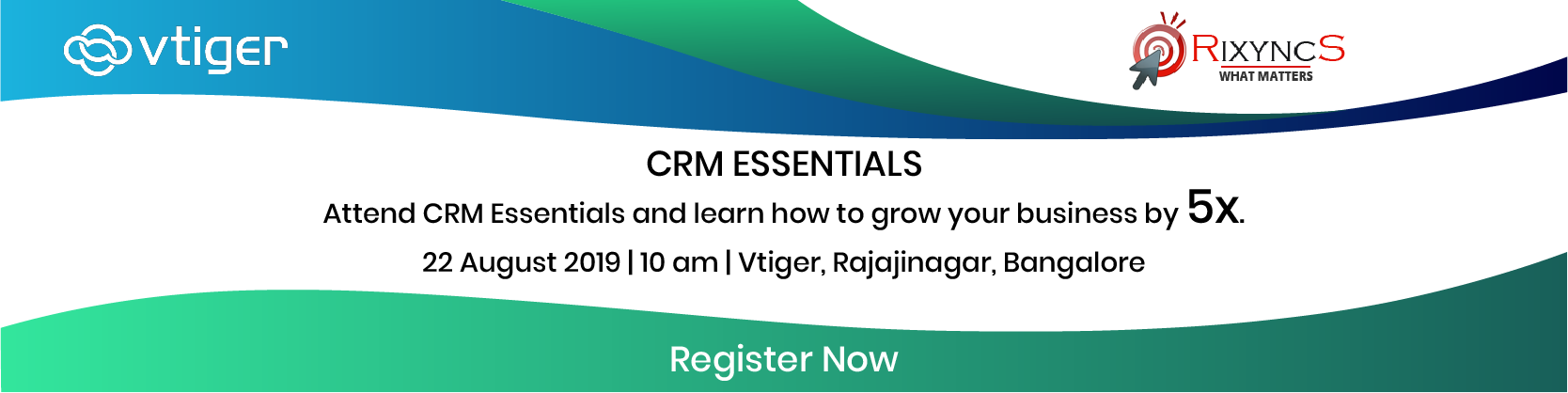 vtiger

RIXYNCS
WHAT MATTERS

CRM ESSENTIALS

Attend CRM Essentials and learn how to grow your business by 5x.

22 August 2019 | 10 am | Vtiger, Rajajinagar, Bangalore

Register Now